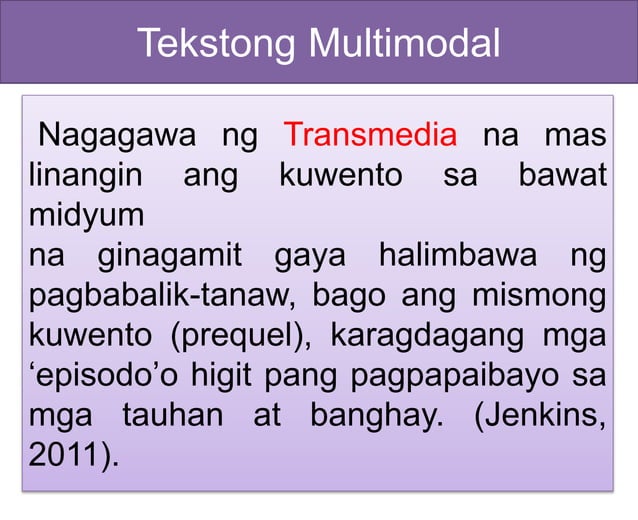 Tekstong Multimodal

Nagagawa ng Transmedia na mas linangin ang kuwento sa bawat midyum
na ginagamit gaya halimbawa ng pagbabalik-tanaw, bago ang mismong kuwento (prequel), karagdagang mga ‘episodo’o higit pang pagpapaibayo sa mga tauhan at banghay. (Jenkins, 2011).